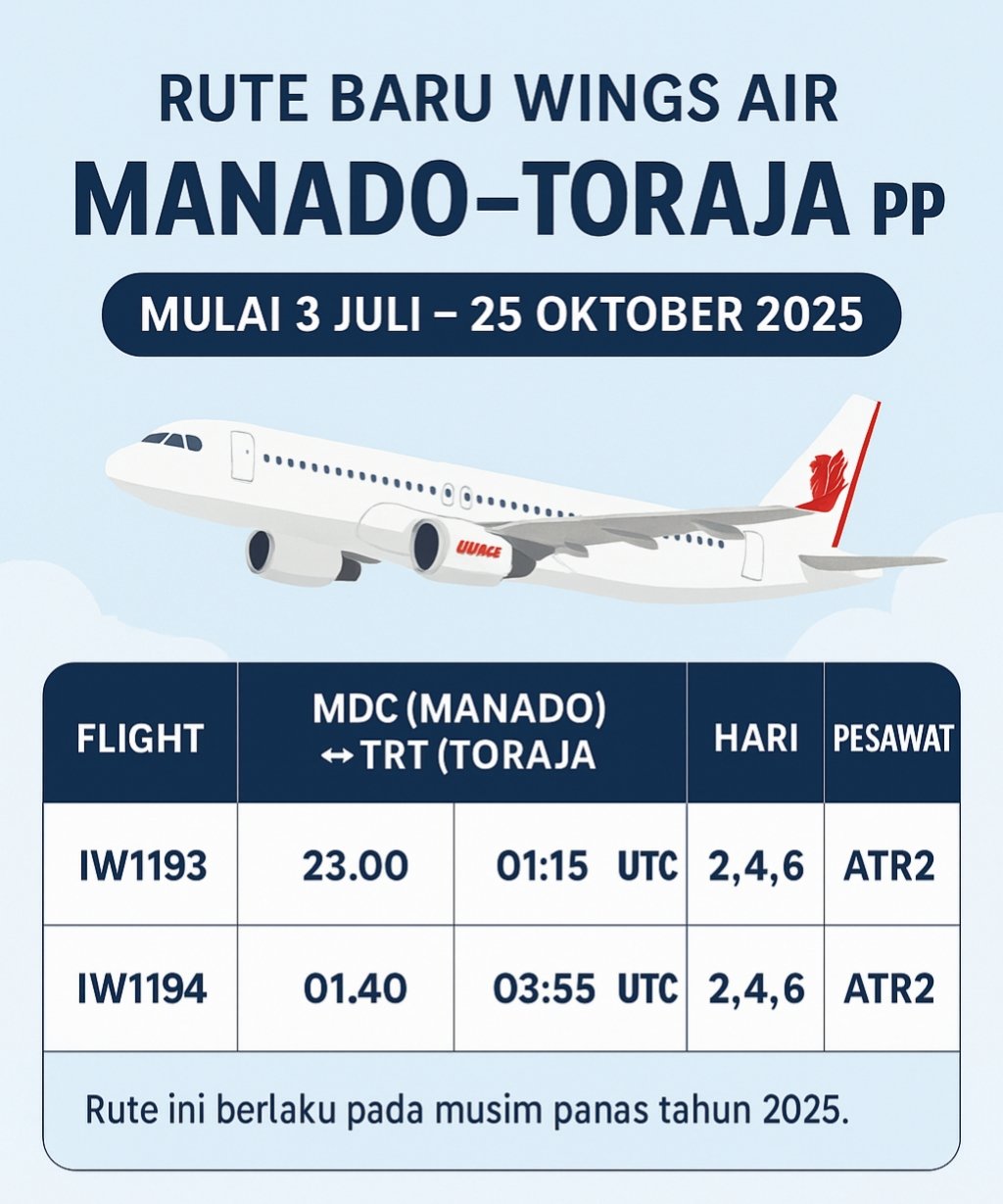 RUTE BARU WINGS AIR
MANADO–TORAJA PP

MULAI 3 JULI – 25 OKTOBER 2025

UUACE

| FLIGHT | MDC (MANADO) ↔ TRT (TORAJA | | HARI | PESAWAT |
|---|---|---|---|---|
| IW1193 | 23.00 | 01:15 UTC | 2,4,6 | ATR2 |
| IW1194 | 01.40 | 03:55 UTC | 2,4,6 | ATR2 |

Rute ini berlaku pada musim panas tahun 2025.